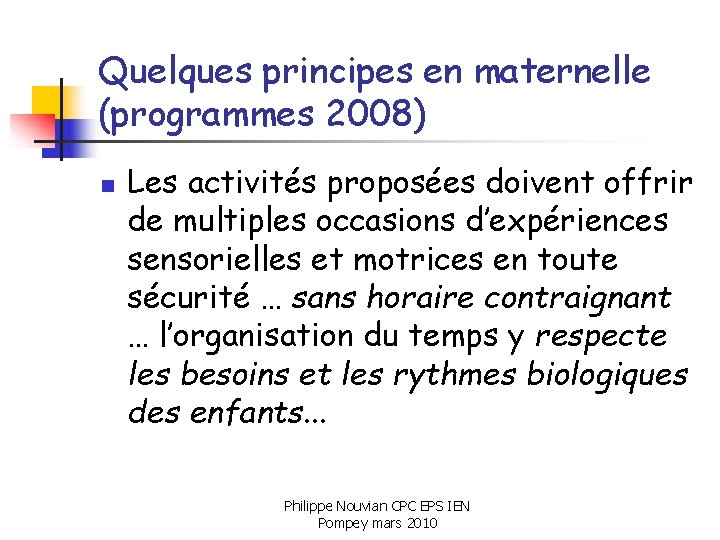 Quelques principes en maternelle (programmes 2008)

Les activités proposées doivent offrir de multiples occasions d'expériences sensorielles et motrices en toute sécurité … sans horaire contraignant … l'organisation du temps y respecte les besoins et les rythmes biologiques des enfants...

Philippe Nouvian CPC EPS IEN
Pompey mars 2010